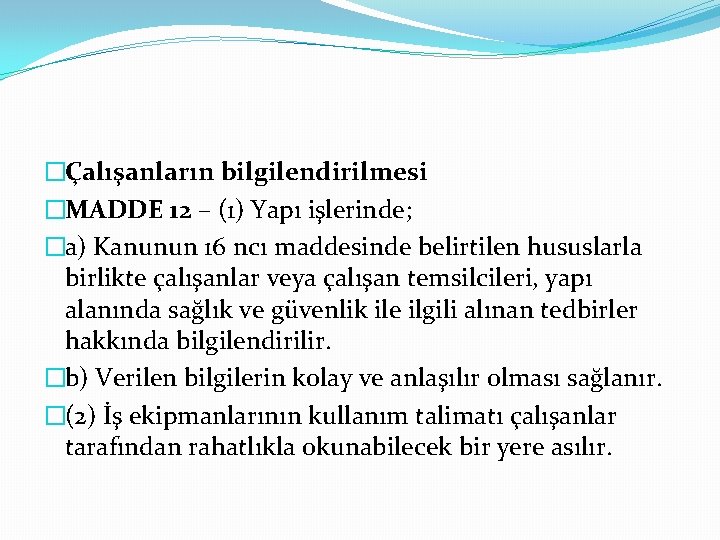 Çalışanların bilgilendirilmesi

MADDE 12 – (1) Yapı işlerinde;

a) Kanunun 16 ncı maddesinde belirtilen hususlarla birlikte çalışanlar veya çalışan temsilcileri, yapı alanında sağlık ve güvenlik ile ilgili alınan tedbirler hakkında bilgilendirilir.

b) Verilen bilgilerin kolay ve anlaşılır olması sağlanır.

(2) İş ekipmanlarının kullanım talimatı çalışanlar tarafından rahatlıkla okunabilecek bir yere asılır.